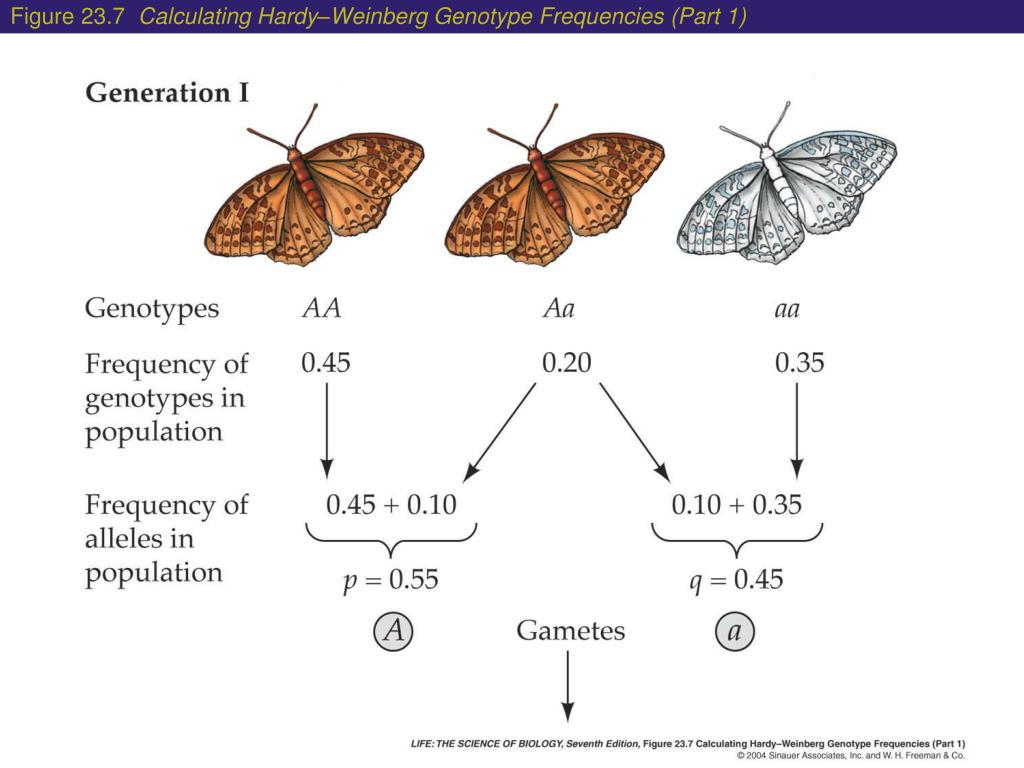 Figure 23.7 Calculating Hardy–Weinberg Genotype Frequencies (Part 1)

Generation I

Genotypes $AA$ $Aa$ $aa$

Frequency of genotypes in population 0.45 0.20 0.35

Frequency of alleles in population $0.45 + 0.10$ $0.10 + 0.35$

$p = 0.55$ $q = 0.45$

$A$ Gametes $a$

LIFE: THE SCIENCE OF BIOLOGY, Seventh Edition, Figure 23.7 Calculating Hardy–Weinberg Genotype Frequencies (Part 1)
© 2004 Sinauer Associates, Inc. and W. H. Freeman & Co.